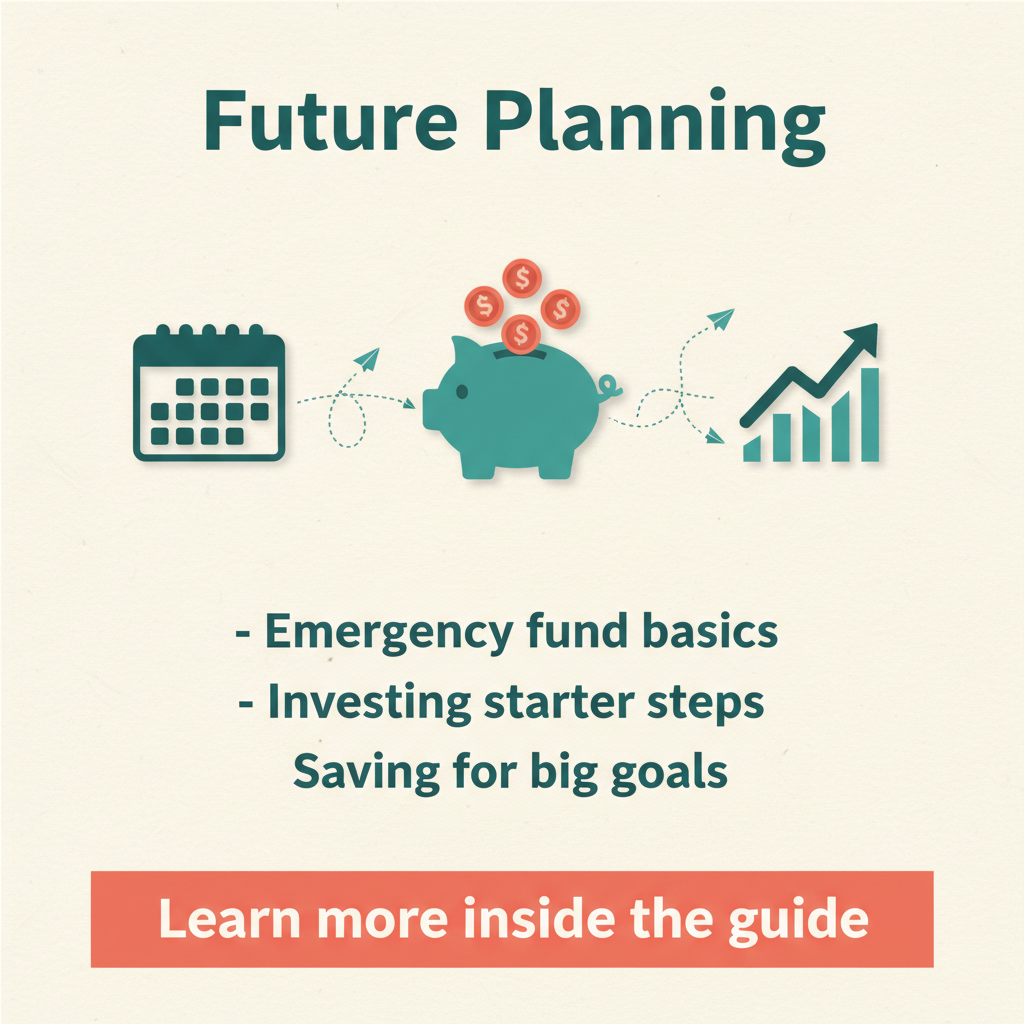 Future Planning

$ $ $ $

- Emergency fund basics
- Investing starter steps
Saving for big goals

Learn more inside the guide